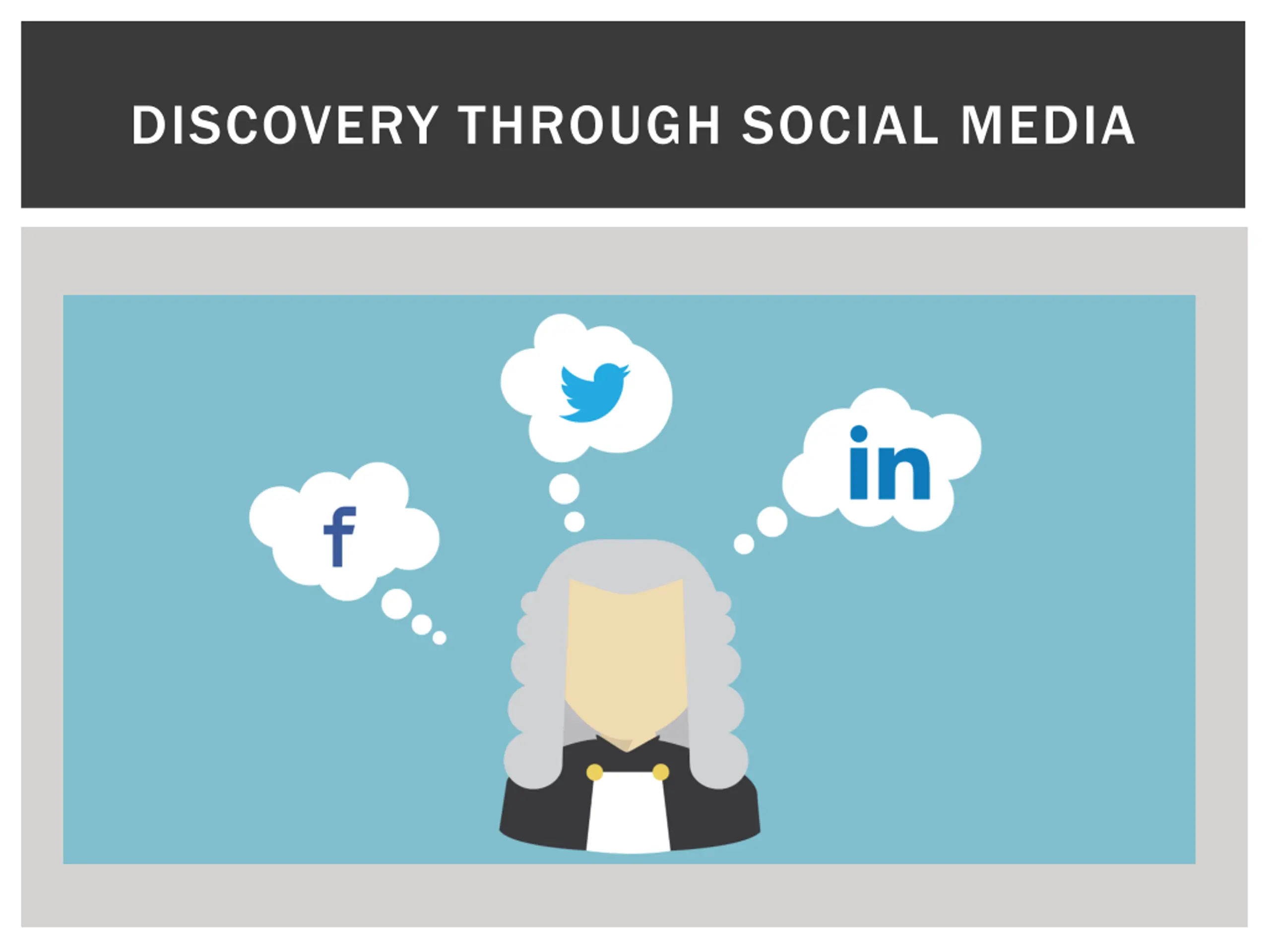 DISCOVERY THROUGH SOCIAL MEDIA

f

in